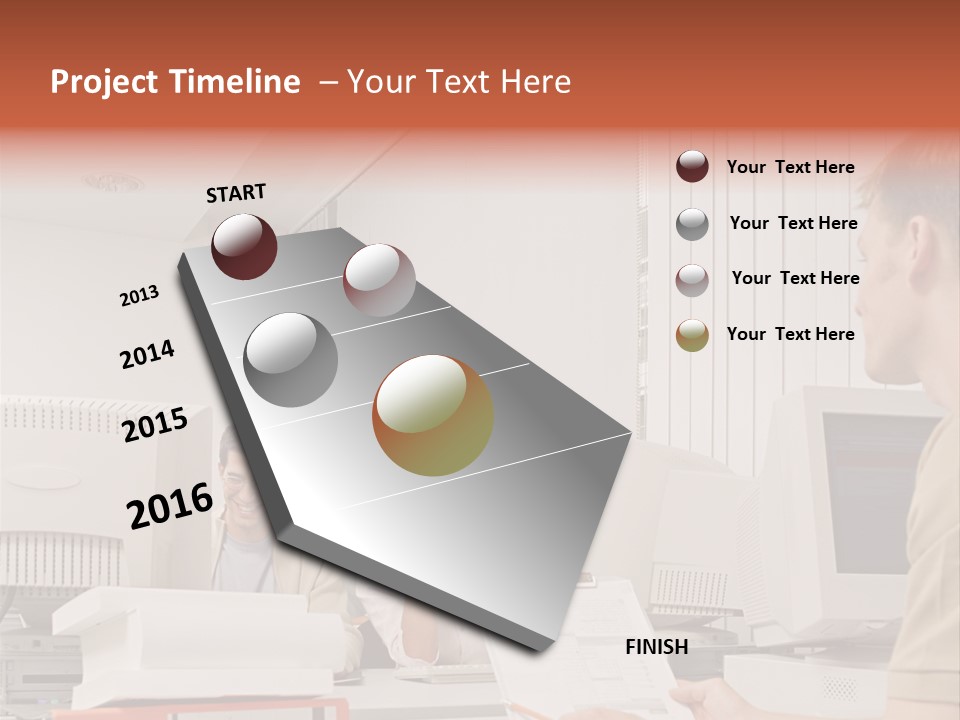 Project Timeline – Your Text Here

START

2013

2014

2015

2016

FINISH

Your Text Here

Your Text Here

Your Text Here

Your Text Here